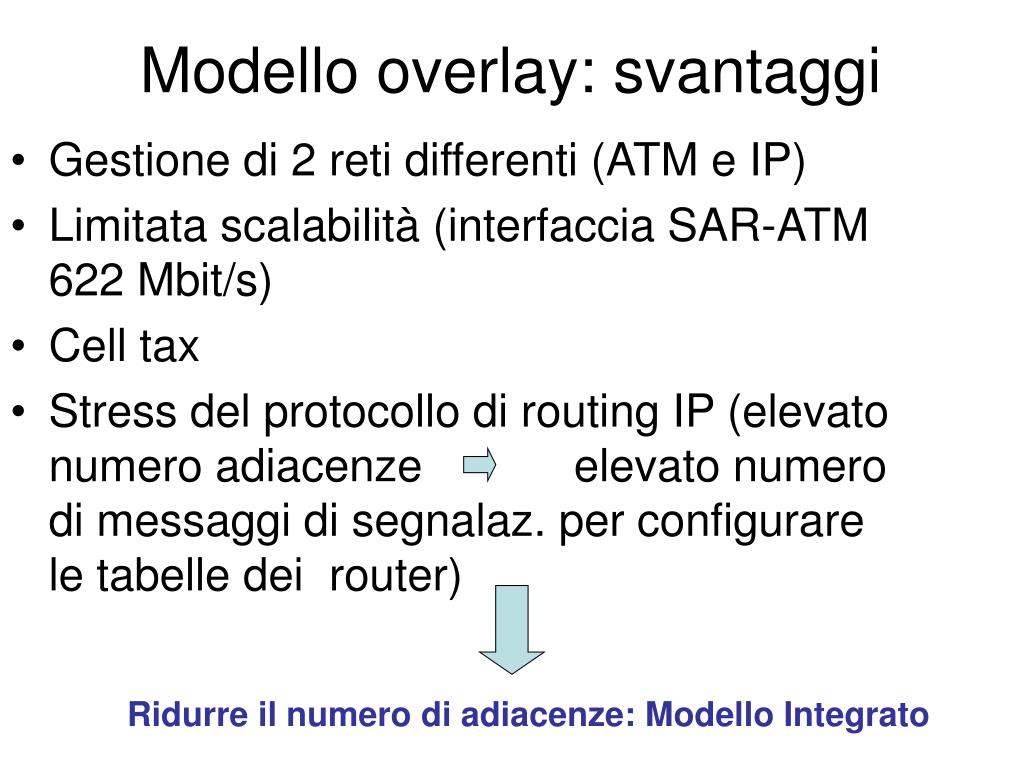 Modello overlay: svantaggi

• Gestione di 2 reti differenti (ATM e IP)
• Limitata scalabilità (interfaccia SAR-ATM 622 Mbit/s)
• Cell tax
• Stress del protocollo di routing IP (elevato numero adiacenze elevato numero di messaggi di segnalaz. per configurare le tabelle dei router)

Ridurre il numero di adiacenze: Modello Integrato